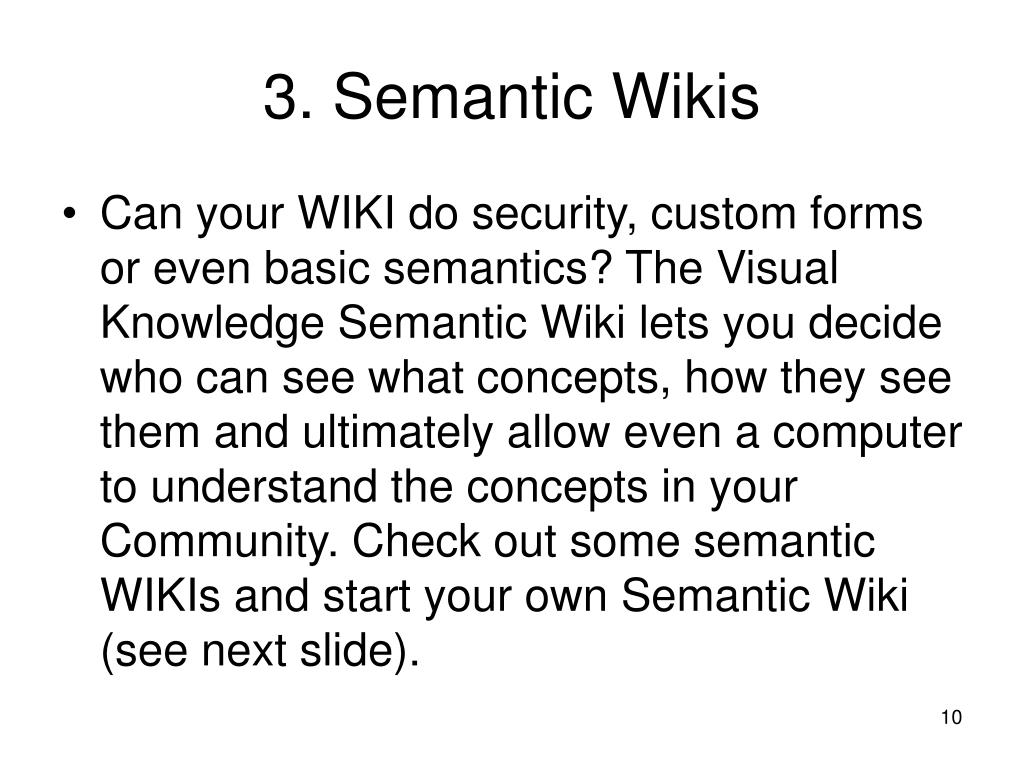 3. Semantic Wikis

• Can your WIKI do security, custom forms or even basic semantics? The Visual Knowledge Semantic Wiki lets you decide who can see what concepts, how they see them and ultimately allow even a computer to understand the concepts in your Community. Check out some semantic WIKIs and start your own Semantic Wiki (see next slide).

10